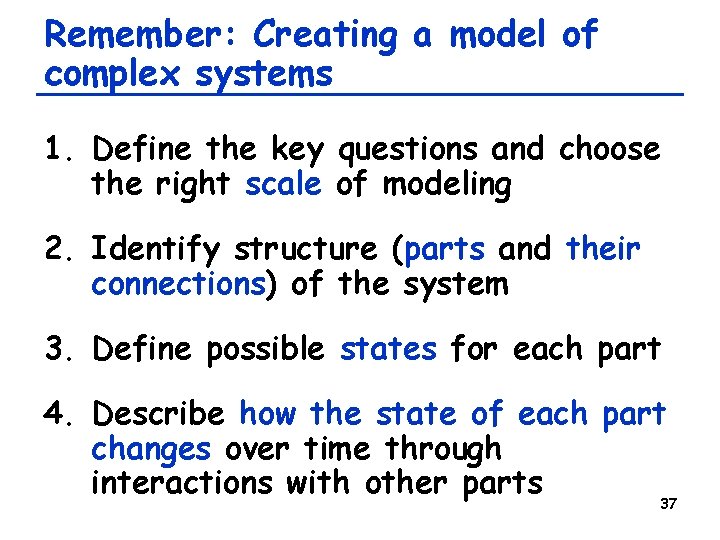 Remember: Creating a model of complex systems

1. Define the key questions and choose the right scale of modeling

2. Identify structure (parts and their connections) of the system

3. Define possible states for each part

4. Describe how the state of each part changes over time through interactions with other parts

37